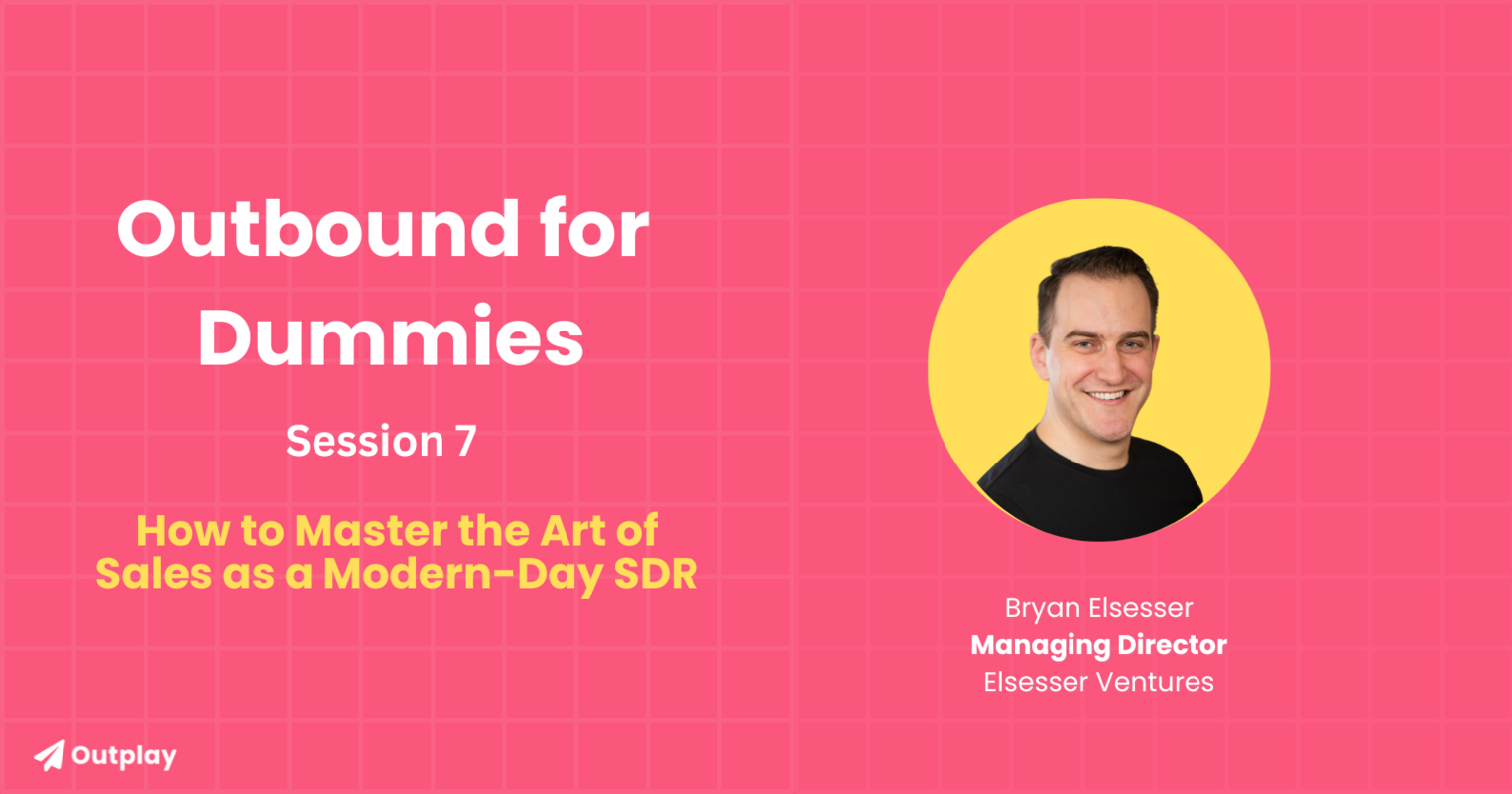 Outbound for Dummies

Session 7

How to Master the Art of Sales as a Modern-Day SDR

Bryan Elsesser
Managing Director
Elsesser Ventures

Outplay